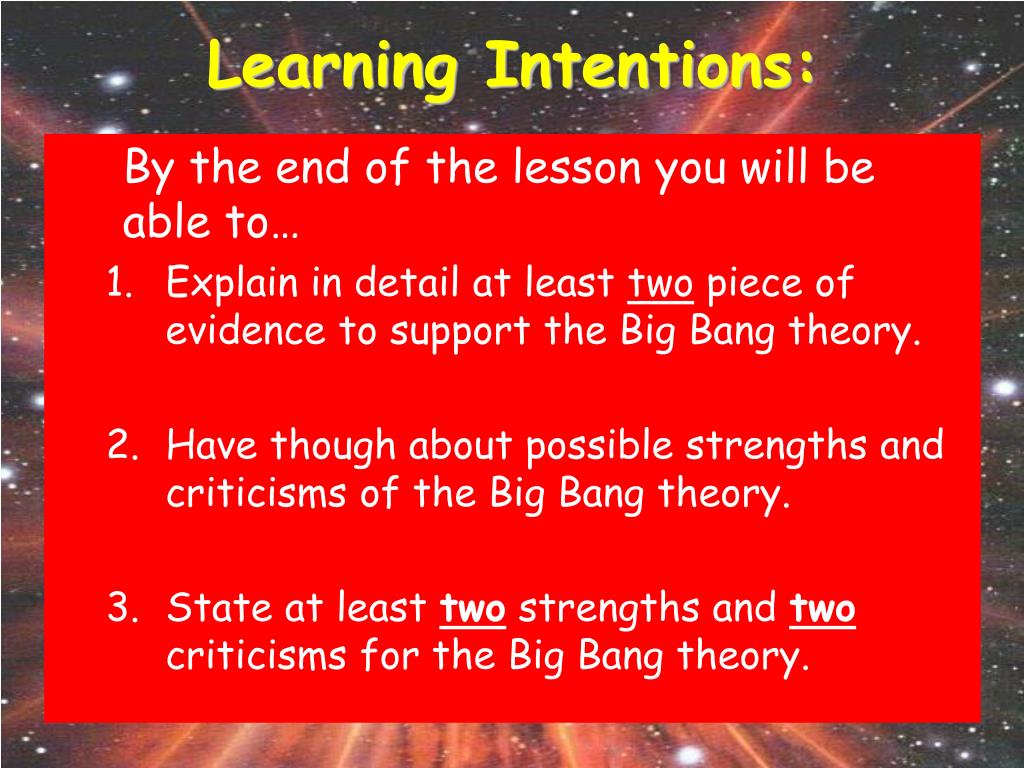 Learning Intentions:

By the end of the lesson you will be able to…

1. Explain in detail at least two piece of evidence to support the Big Bang theory.

2. Have though about possible strengths and criticisms of the Big Bang theory.

3. State at least two strengths and two criticisms for the Big Bang theory.